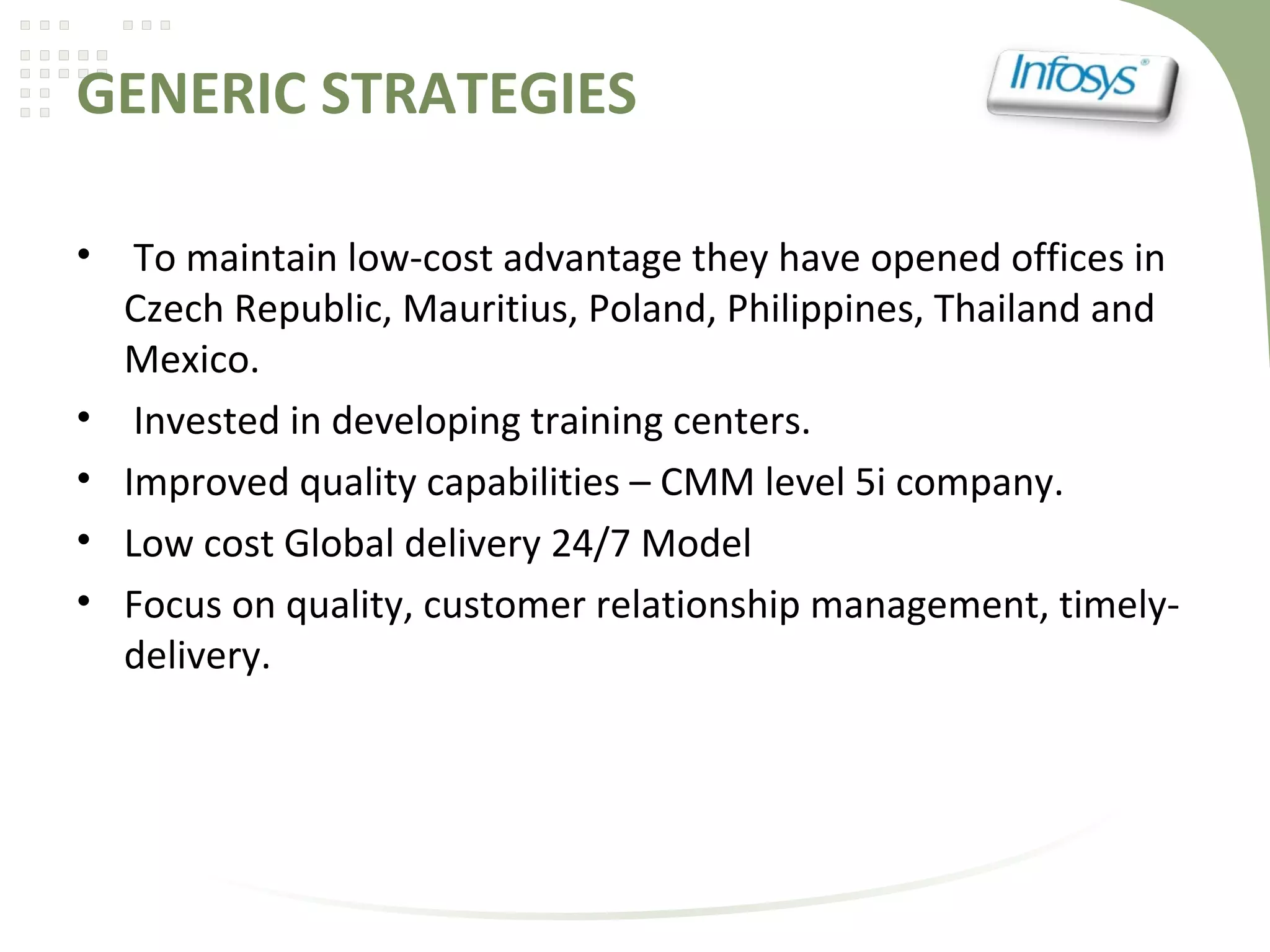 GENERIC STRATEGIES

Infosys®

• To maintain low-cost advantage they have opened offices in Czech Republic, Mauritius, Poland, Philippines, Thailand and Mexico.
• Invested in developing training centers.
• Improved quality capabilities – CMM level 5i company.
• Low cost Global delivery 24/7 Model
• Focus on quality, customer relationship management, timely-delivery.